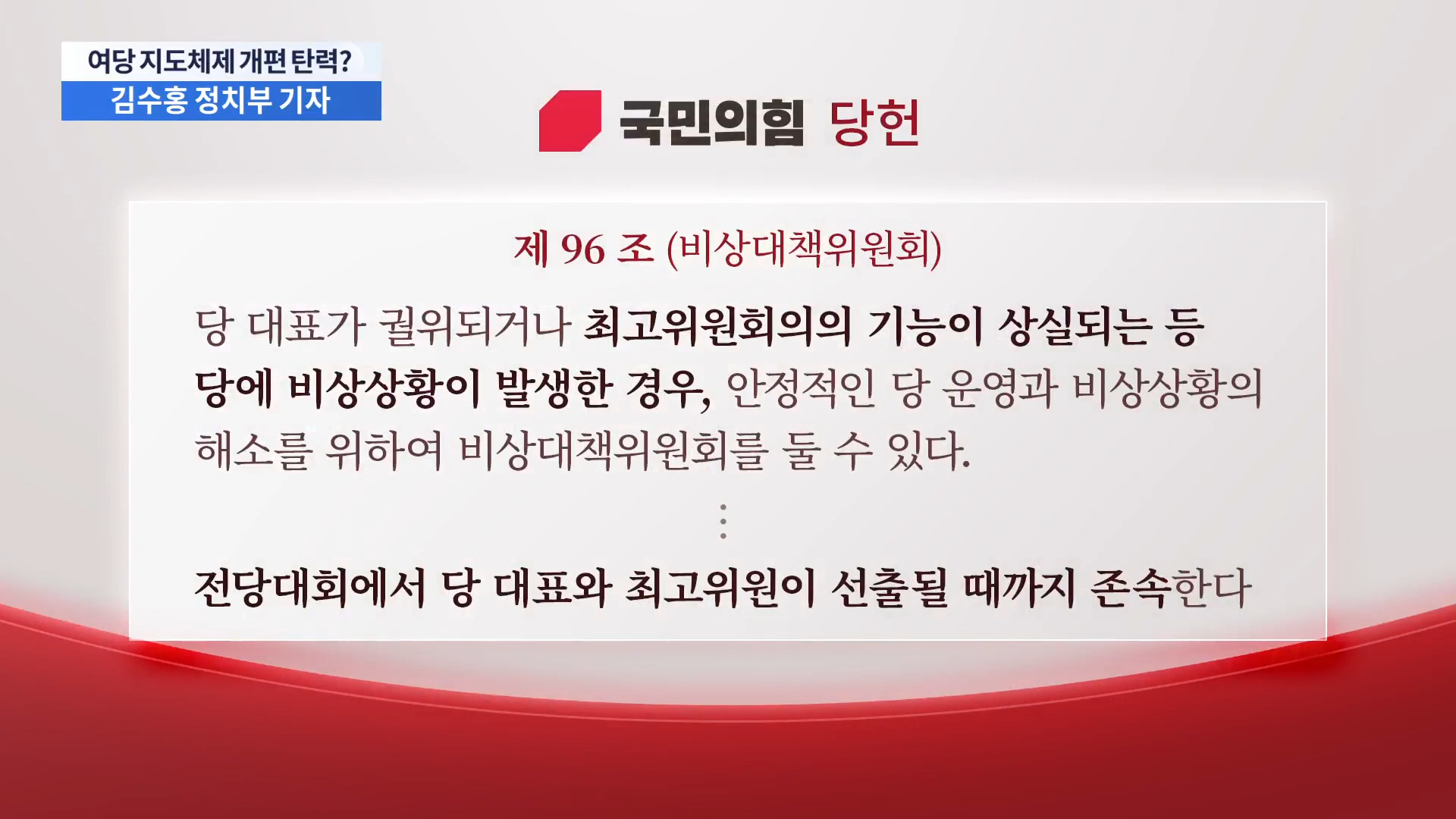 여당 지도체제 개편 탄력?
김수홍 정치부 기자

국민의힘 당헌

제 96 조 (비상대책위원회)

당 대표가 궐위되거나 최고위원회의의 기능이 상실되는 등 당에 비상상황이 발생한 경우, 안정적인 당 운영과 비상상황의 해소를 위하여 비상대책위원회를 둘 수 있다.

⋮

전당대회에서 당 대표와 최고위원이 선출될 때까지 존속한다